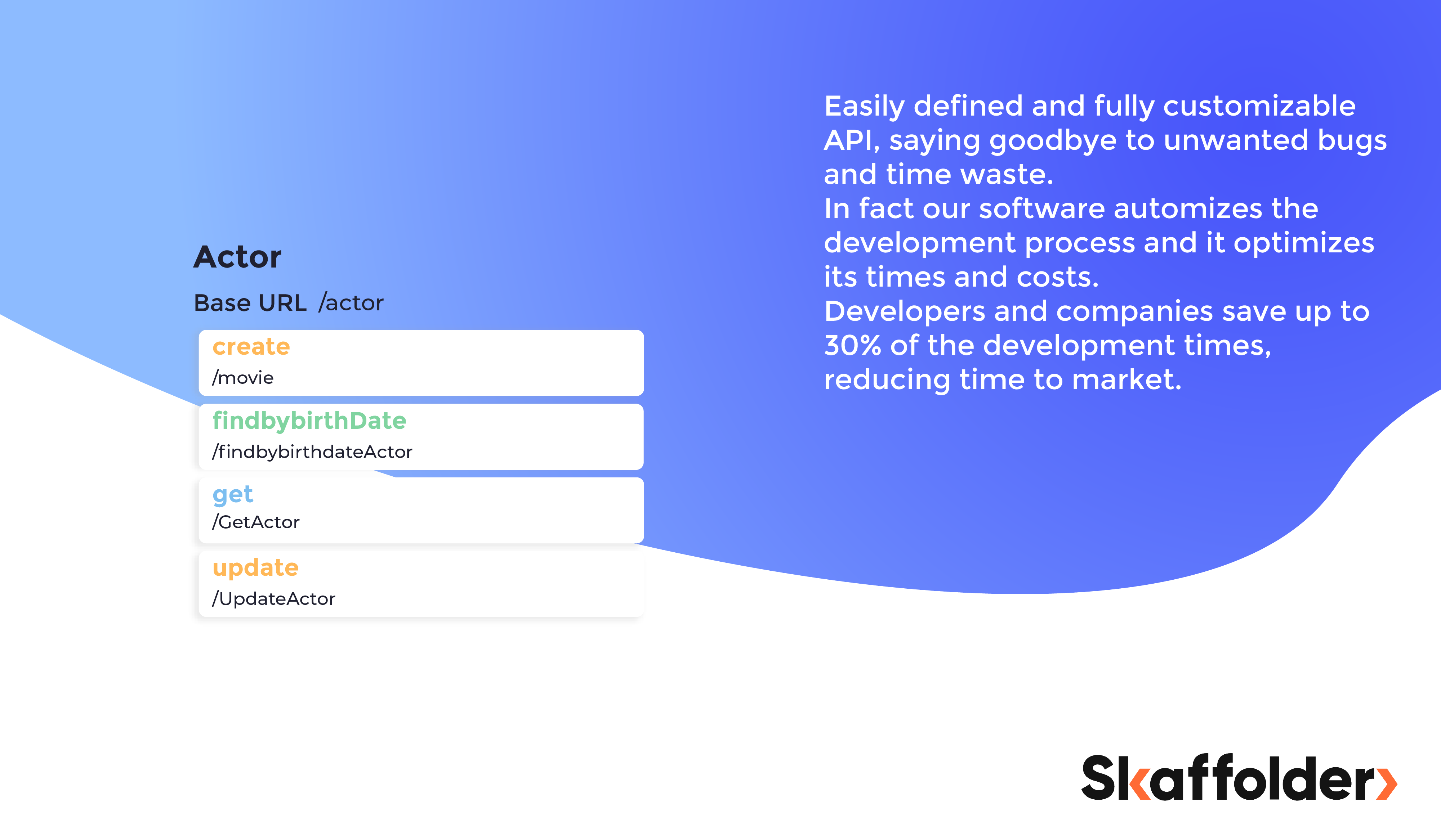 Actor

Base URL /actor

create
/movie

findbybirthDate
/findbybirthdateActor

get
/GetActor

update
/UpdateActor

Easily defined and fully customizable API, saying goodbye to unwanted bugs and time waste.
In fact our software automizes the development process and it optimizes its times and costs.
Developers and companies save up to 30% of the development times, reducing time to market.

Skaffolder